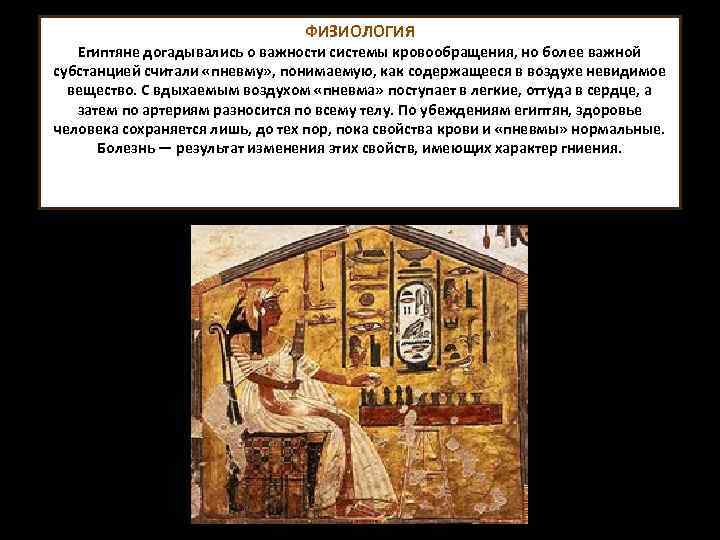 ФИЗИОЛОГИЯ

Египтяне догадывались о важности системы кровообращения, но более важной субстанцией считали «пневму», понимаемую, как содержащееся в воздухе невидимое вещество. С вдыхаемым воздухом «пневма» поступает в легкие, оттуда в сердце, а затем по артериям разносится по всему телу. По убеждениям египтян, здоровье человека сохраняется лишь, до тех пор, пока свойства крови и «пневмы» нормальные. Болезнь — результат изменения этих свойств, имеющих характер гниения.